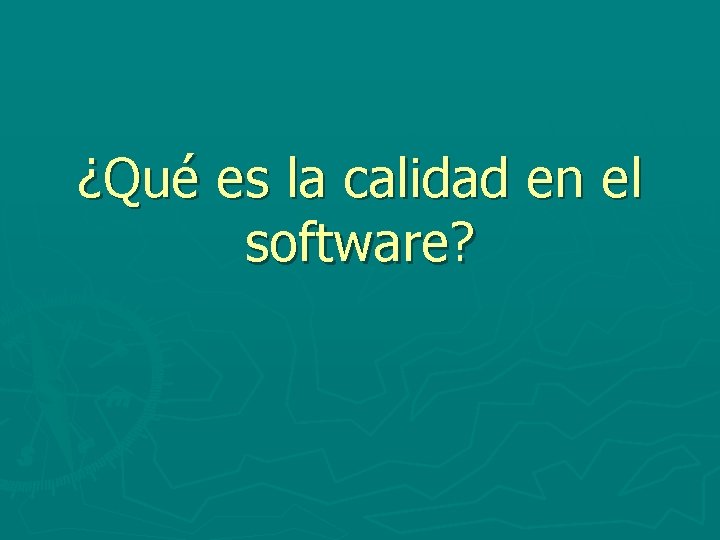 ¿Qué es la calidad en el software?